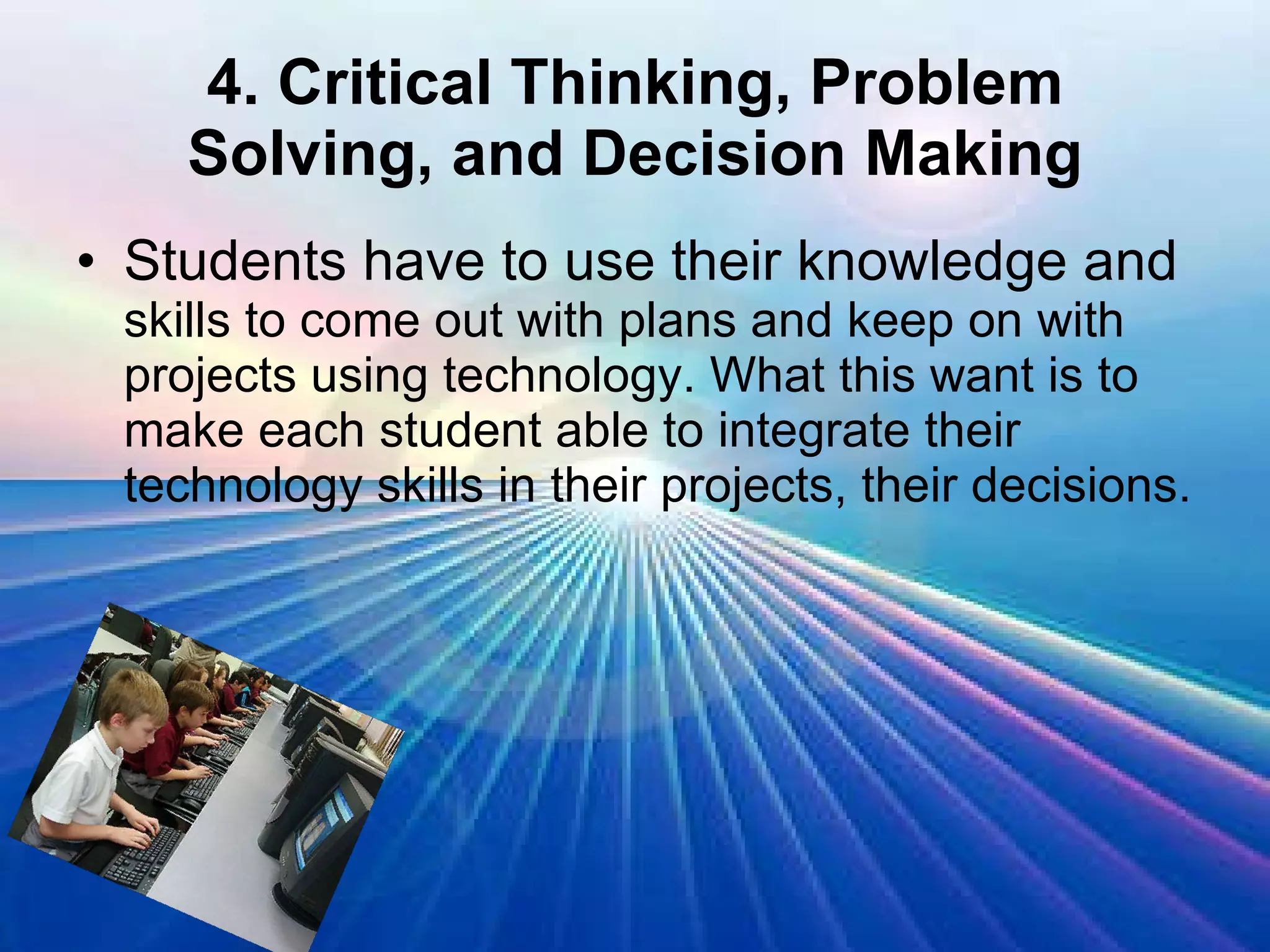 4. Critical Thinking, Problem Solving, and Decision Making

• Students have to use their knowledge and skills to come out with plans and keep on with projects using technology. What this want is to make each student able to integrate their technology skills in their projects, their decisions.